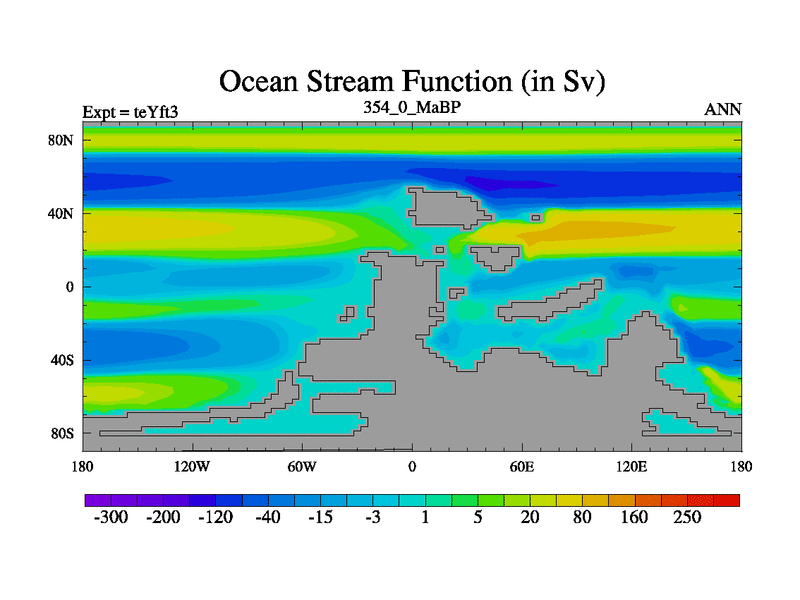 Ocean Stream Function (in Sv)

Expt = teYft3

354_0_MaBP

ANN

80N
40N
0
40S
80S

180 120W 60W 0 60E 120E 180

-300 -200 -120 -40 -15 -3 1 5 20 80 160 250